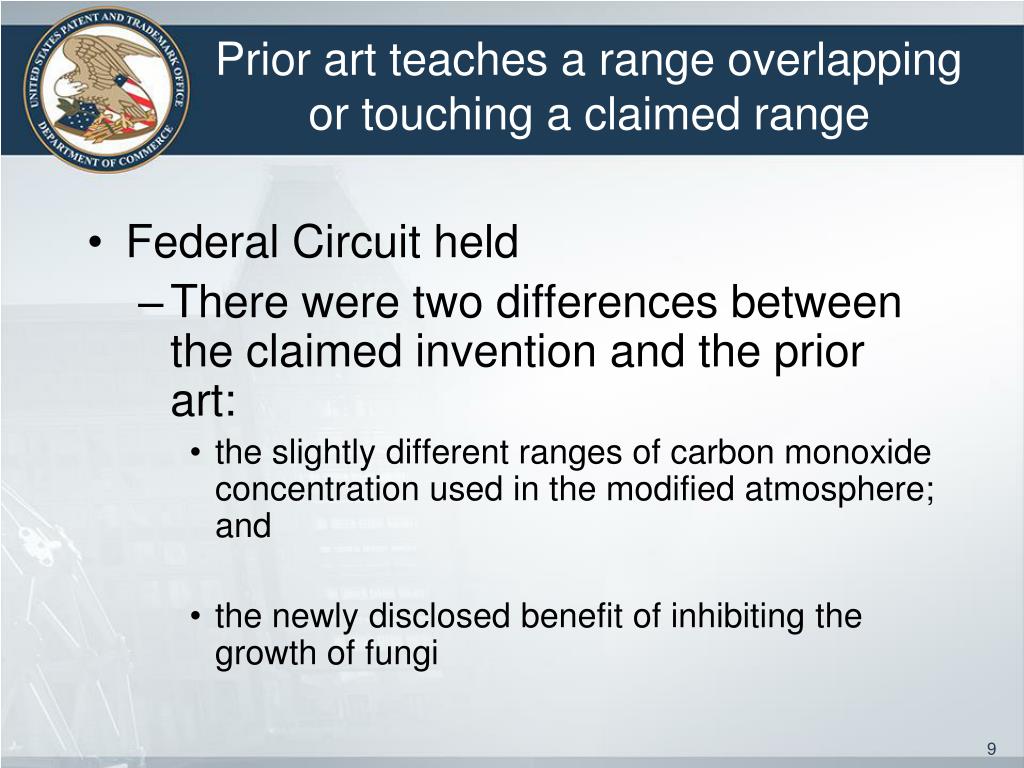 UNITED STATES PATENT AND TRADEMARK OFFICE
DEPARTMENT OF COMMERCE

Prior art teaches a range overlapping or touching a claimed range

• Federal Circuit held
– There were two differences between the claimed invention and the prior art:
• the slightly different ranges of carbon monoxide concentration used in the modified atmosphere; and

• the newly disclosed benefit of inhibiting the growth of fungi

9